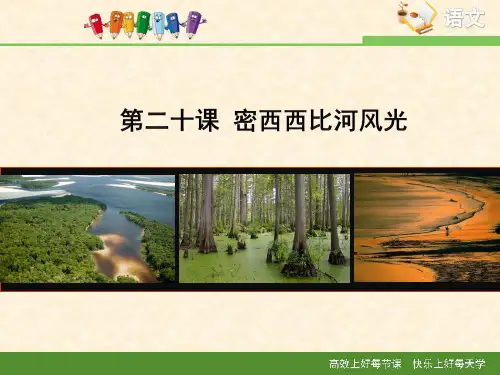 语文

第二十课 密西西比河风光

高效上好每节课 快乐上好每天学